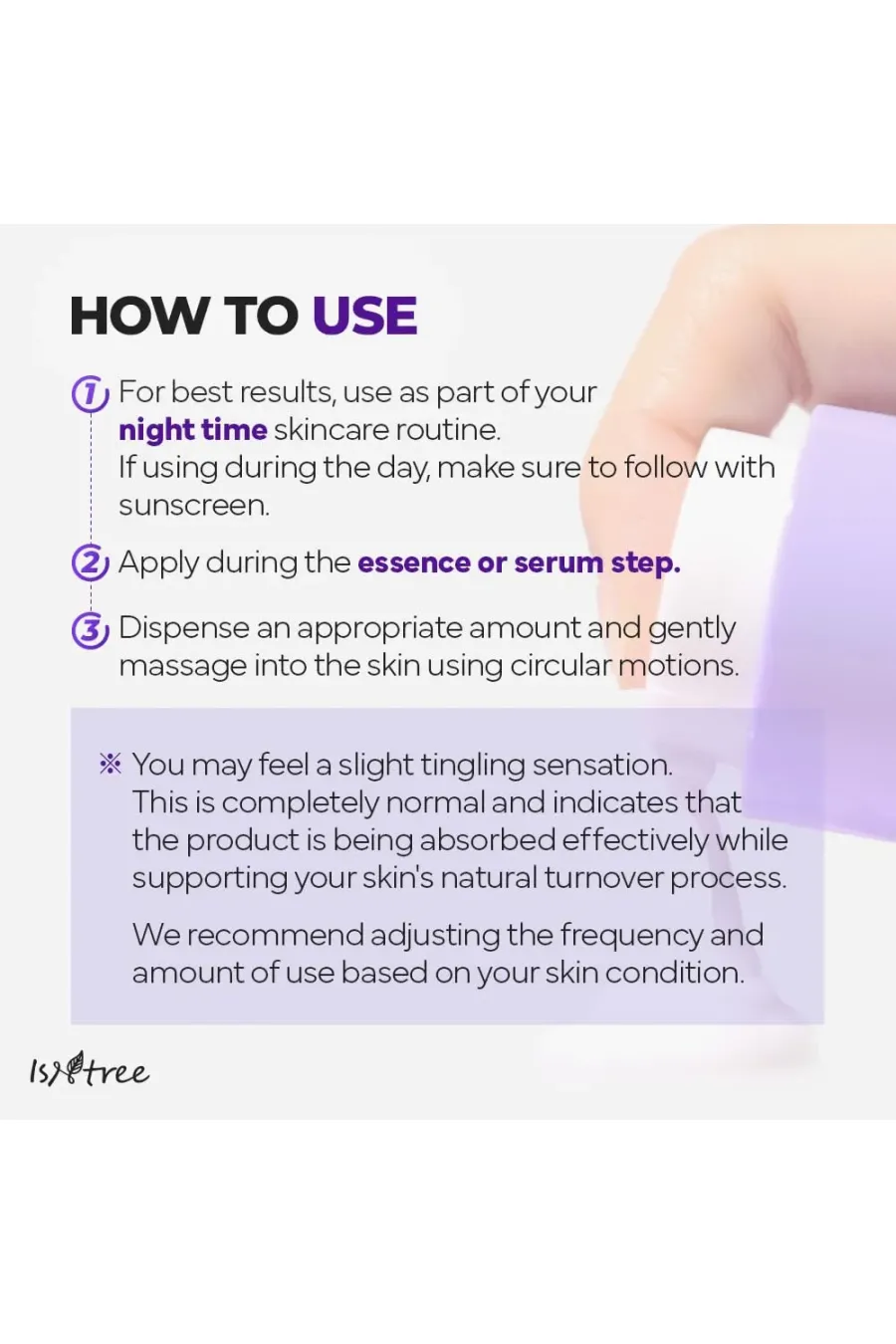 HOW TO USE

1 For best results, use as part of your night time skincare routine.
If using during the day, make sure to follow with sunscreen.

2 Apply during the essence or serum step.

3 Dispense an appropriate amount and gently massage into the skin using circular motions.

※ You may feel a slight tingling sensation. This is completely normal and indicates that the product is being absorbed effectively while supporting your skin's natural turnover process.

We recommend adjusting the frequency and amount of use based on your skin condition.

Isntree